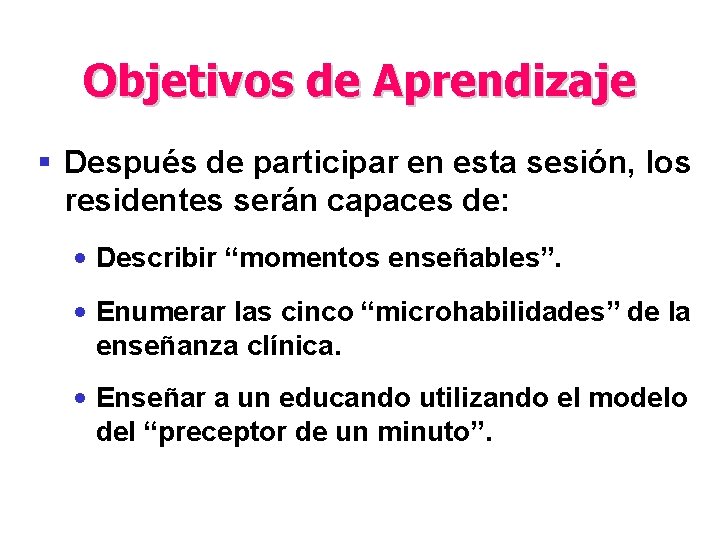 Objetivos de Aprendizaje

▪ Después de participar en esta sesión, los residentes serán capaces de:

• Describir “momentos enseñables”.

• Enumerar las cinco “microhabilidades” de la enseñanza clínica.

• Enseñar a un educando utilizando el modelo del “preceptor de un minuto”.